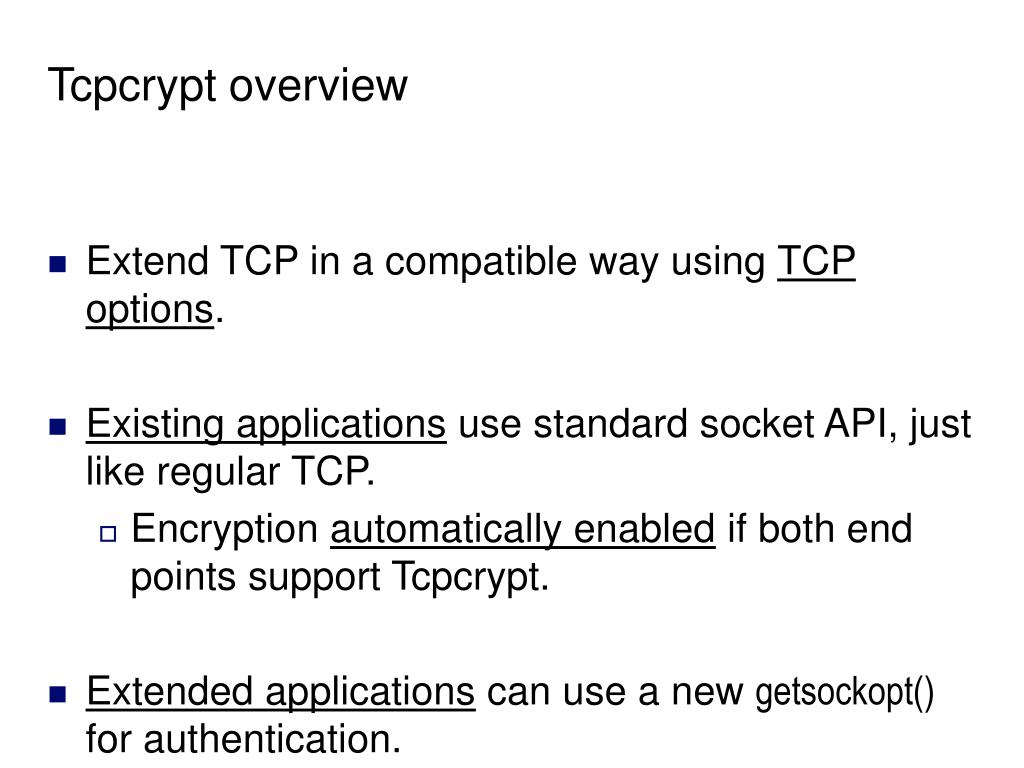 Tcpcrypt overview

Extend TCP in a compatible way using TCP options.

Existing applications use standard socket API, just like regular TCP.

Encryption automatically enabled if both end points support Tcpcrypt.

Extended applications can use a new getsockopt() for authentication.